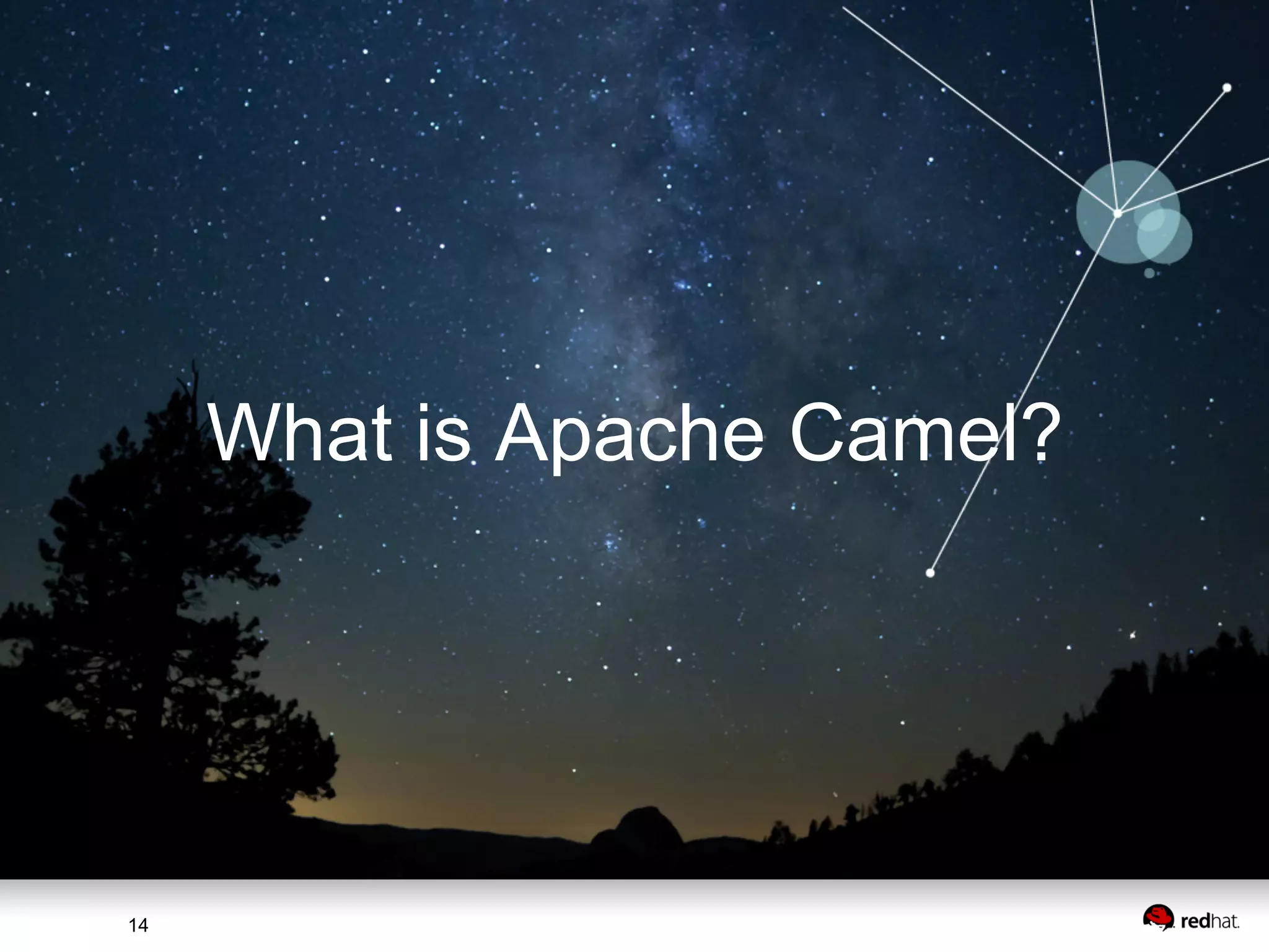 What is Apache Camel?

14

redhat.